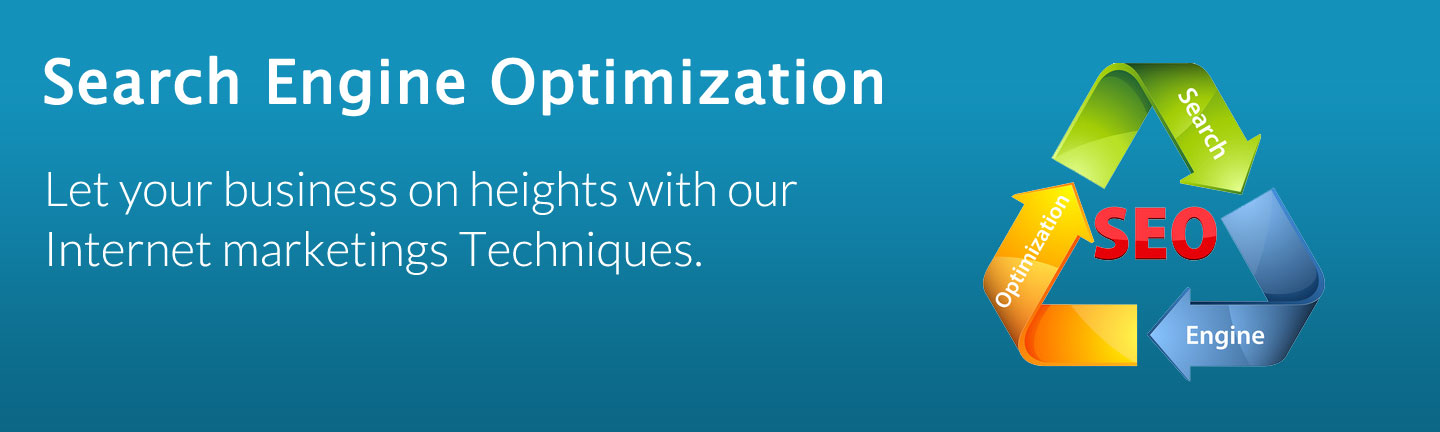 Search Engine Optimization

Let your business on heights with our Internet marketings Techniques.

Search
SEO
Optimization
Engine